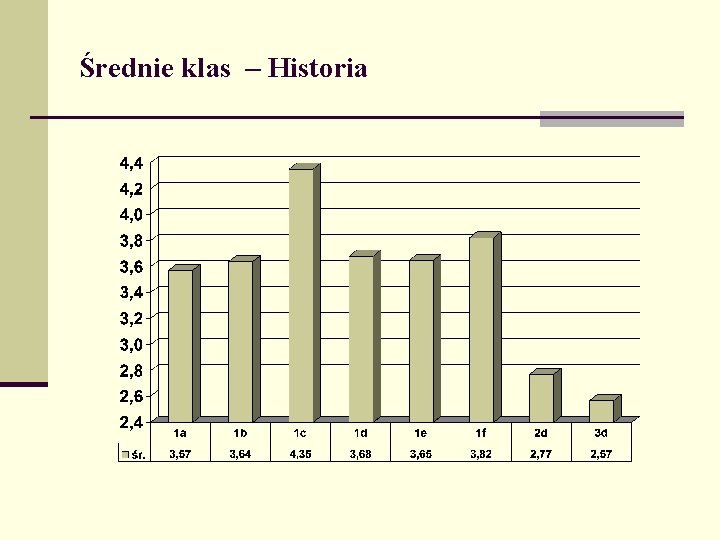 Średnie klas – Historia

4,4
4,2
4,0
3,8
3,6
3,4
3,2
3,0
2,8
2,6
2,4

| | 1a | 1b | 1c | 1d | 1e | 1f | 2d | 3d |
|---|---|---|---|---|---|---|---|---|
| śr. | 3,57 | 3,64 | 4,35 | 3,68 | 3,65 | 3,82 | 2,77 | 2,57 |